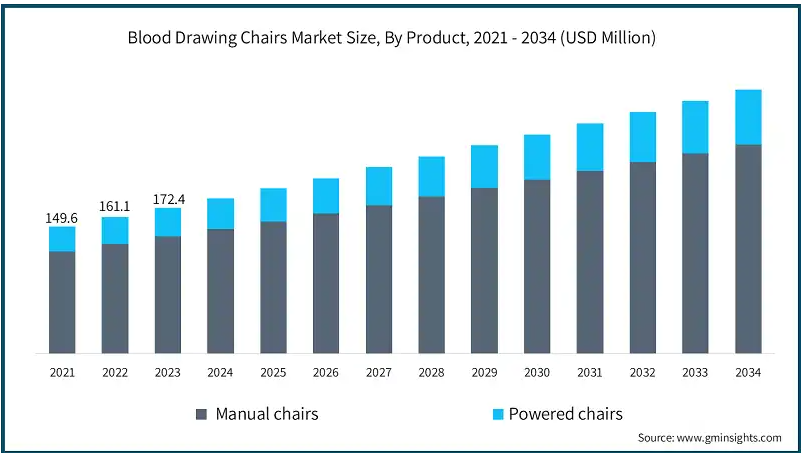 Blood Drawing Chairs Market Size, By Product, 2021 - 2034 (USD Million)

149.6
161.1
172.4

2021 2022 2023 2024 2025 2026 2027 2028 2029 2030 2031 2032 2033 2034

Manual chairs
Powered chairs

Source: www.gminsights.com